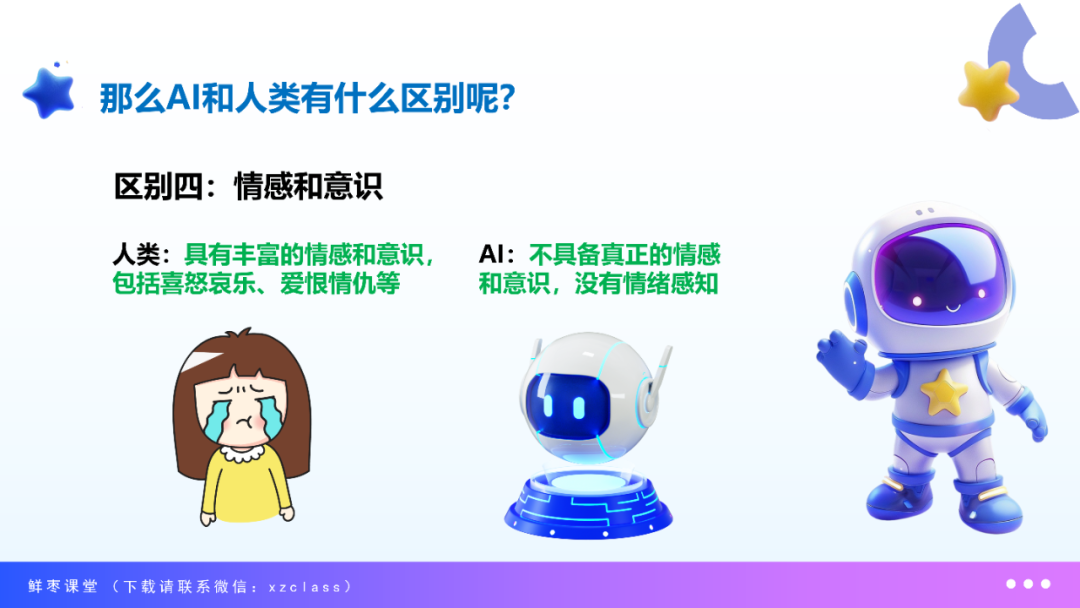 那么AI和人类有什么区别呢?

区别四：情感和意识

人类：具有丰富的情感和意识，包括喜怒哀乐、爱恨情仇等

AI：不具备真正的情感和意识，没有情绪感知

鲜枣课堂（下载请联系微信：xzclass）